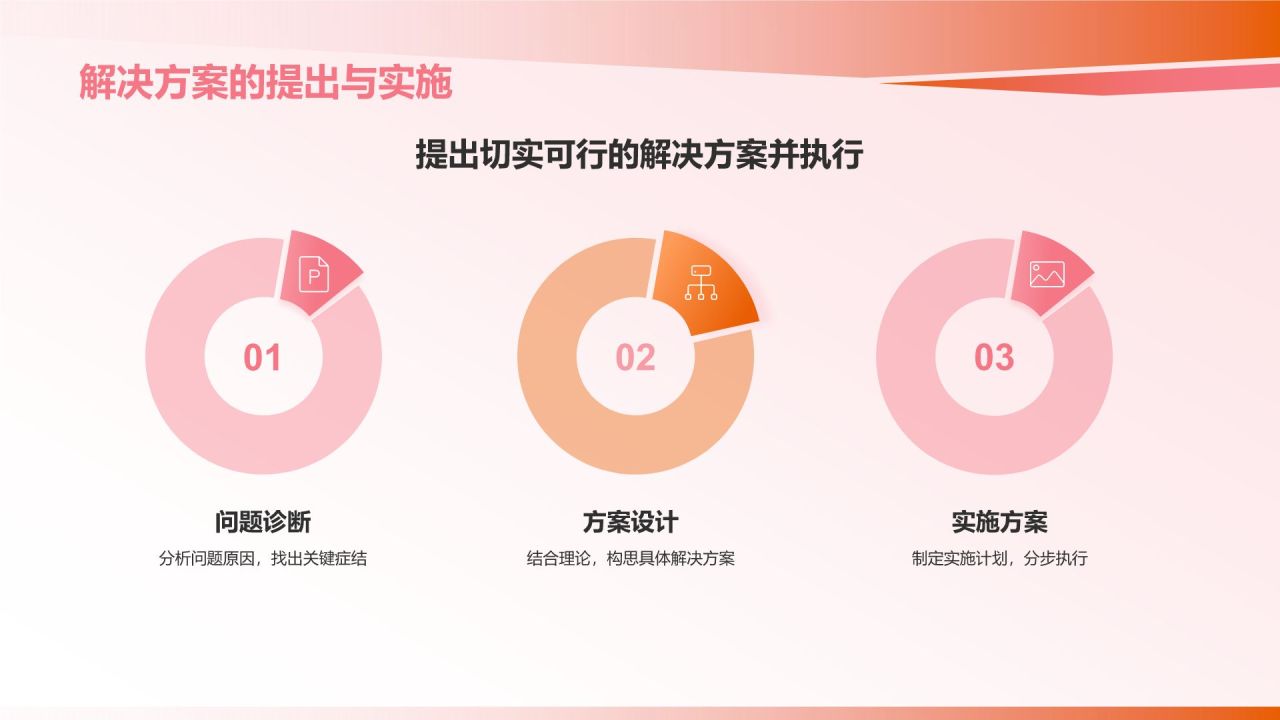 解决方案的提出与实施

提出切实可行的解决方案并执行

01

问题诊断

分析问题原因，找出关键症结

02

方案设计

结合理论，构思具体解决方案

03

实施方案

制定实施计划，分步执行